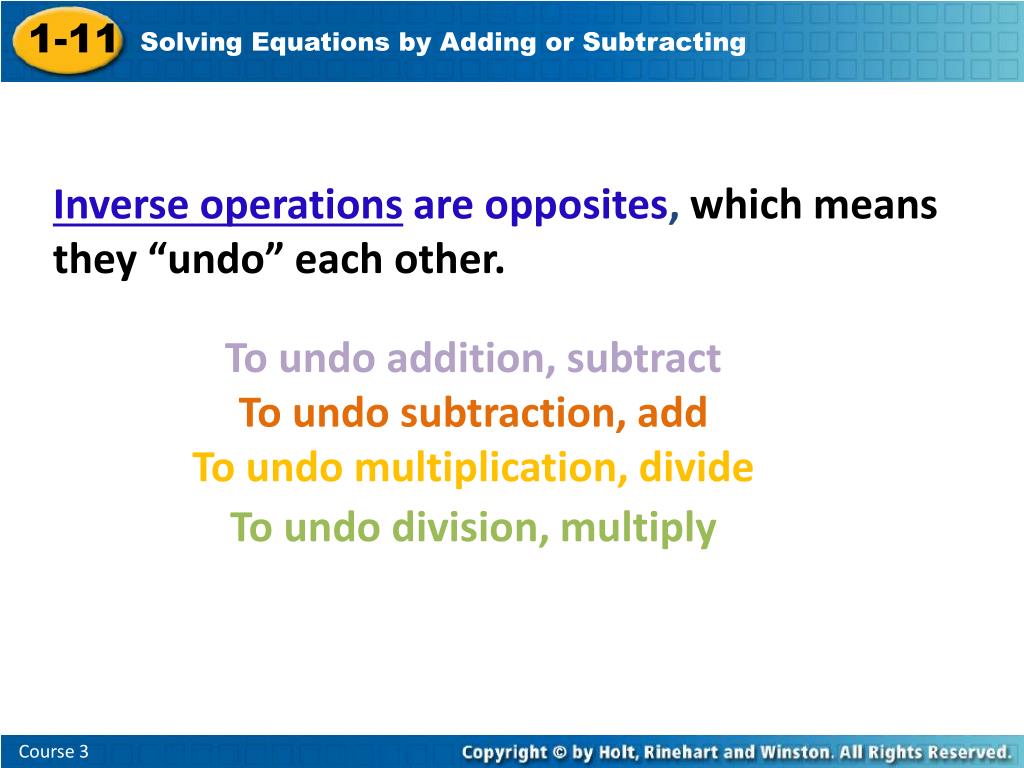 1-11 Solving Equations by Adding or Subtracting

Inverse operations are opposites, which means they “undo” each other.

To undo addition, subtract
To undo subtraction, add
To undo multiplication, divide
To undo division, multiply

Course 3
Copyright © by Holt, Rinehart and Winston. All Rights Reserved.